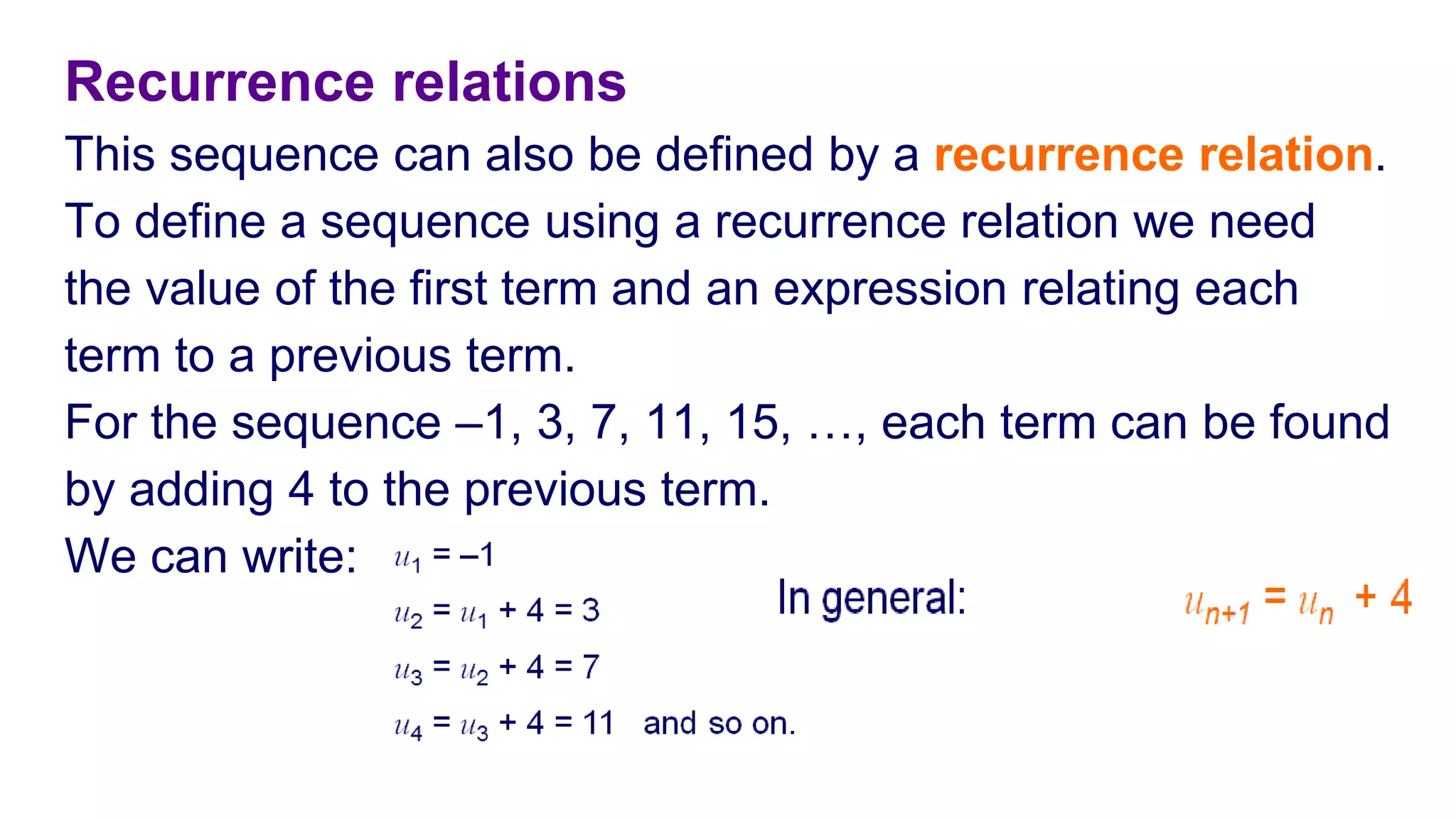 Recurrence relations

This sequence can also be defined by a recurrence relation.

To define a sequence using a recurrence relation we need the value of the first term and an expression relating each term to a previous term.

For the sequence –1, 3, 7, 11, 15, …, each term can be found by adding 4 to the previous term.

We can write: $u_1 = -1$

$u_2 = u_1 + 4 = 3$

$u_3 = u_2 + 4 = 7$

$u_4 = u_3 + 4 = 11$ and so on.

In general: $u_{n+1} = u_n + 4$